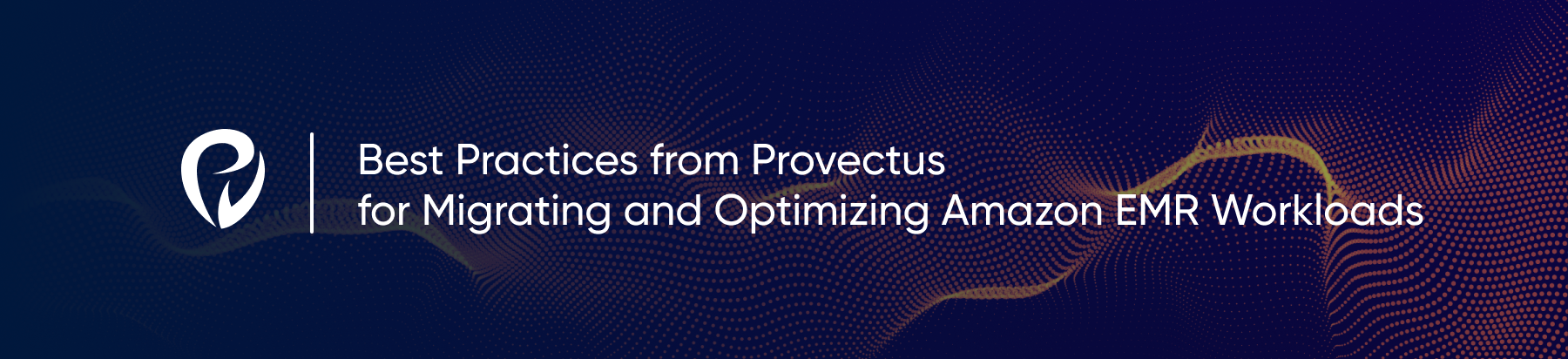 Best Practices from Provectus
for Migrating and Optimizing Amazon EMR Workloads